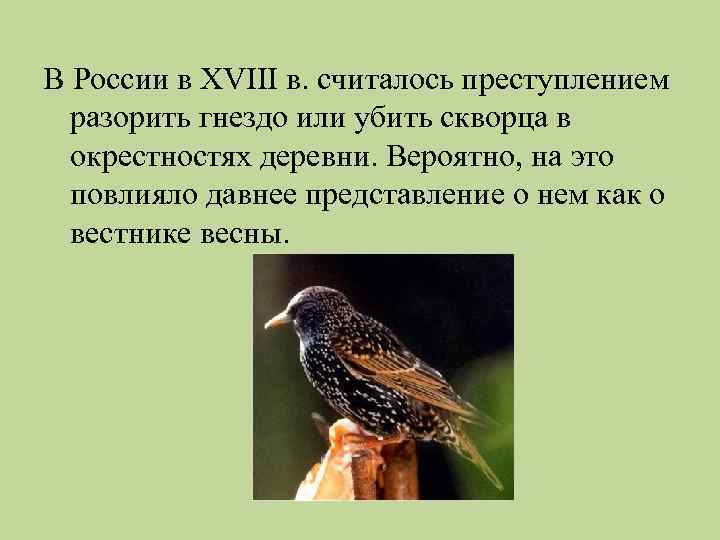 В России в XVIII в. считалось преступлением разорить гнездо или убить скворца в окрестностях деревни. Вероятно, на это повлияло давнее представление о нем как о вестнике весны.